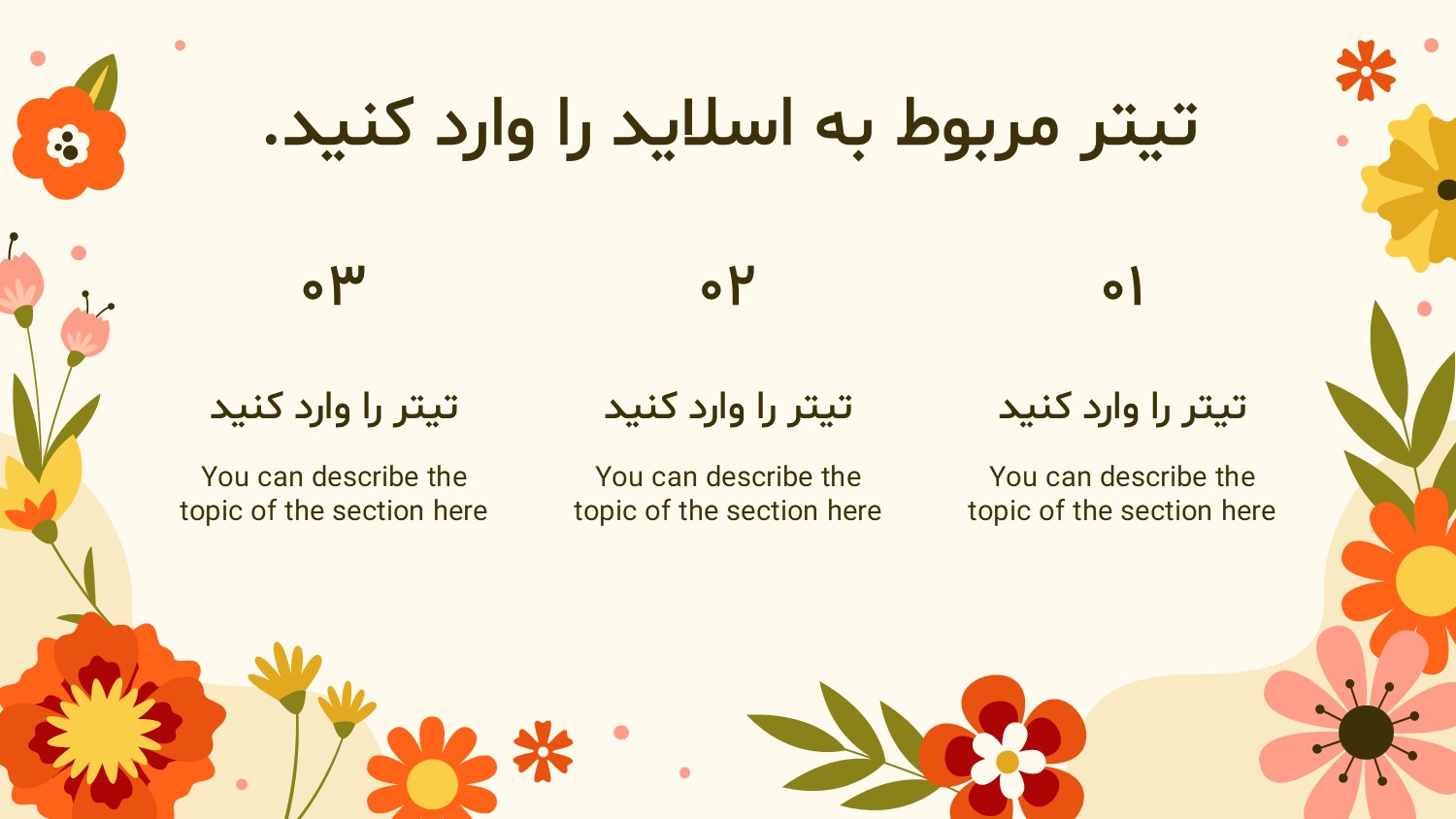 تیتر مربوط به اسلاید را وارد کنید.

۰۱

تیتر را وارد کنید

You can describe the topic of the section here

۰۲

تیتر را وارد کنید

You can describe the topic of the section here

۰۳

تیتر را وارد کنید

You can describe the topic of the section here